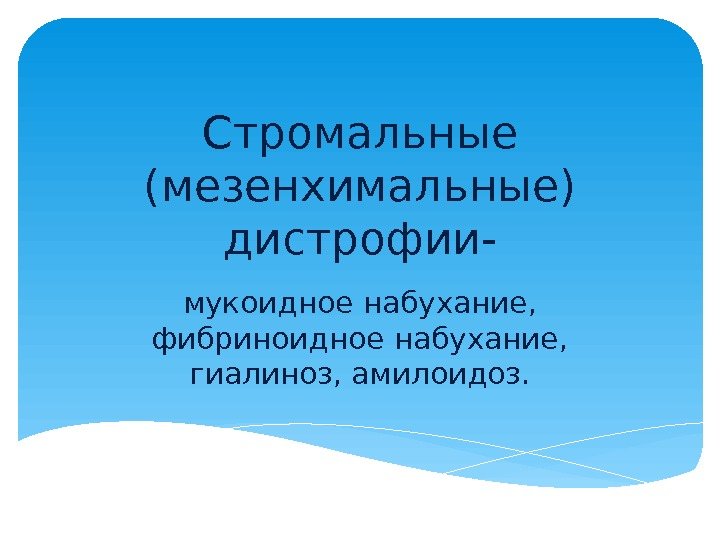 Стромальные (мезенхимальные) дистрофии-

мукоидное набухание, фибриноидное набухание, гиалиноз, амилоидоз.